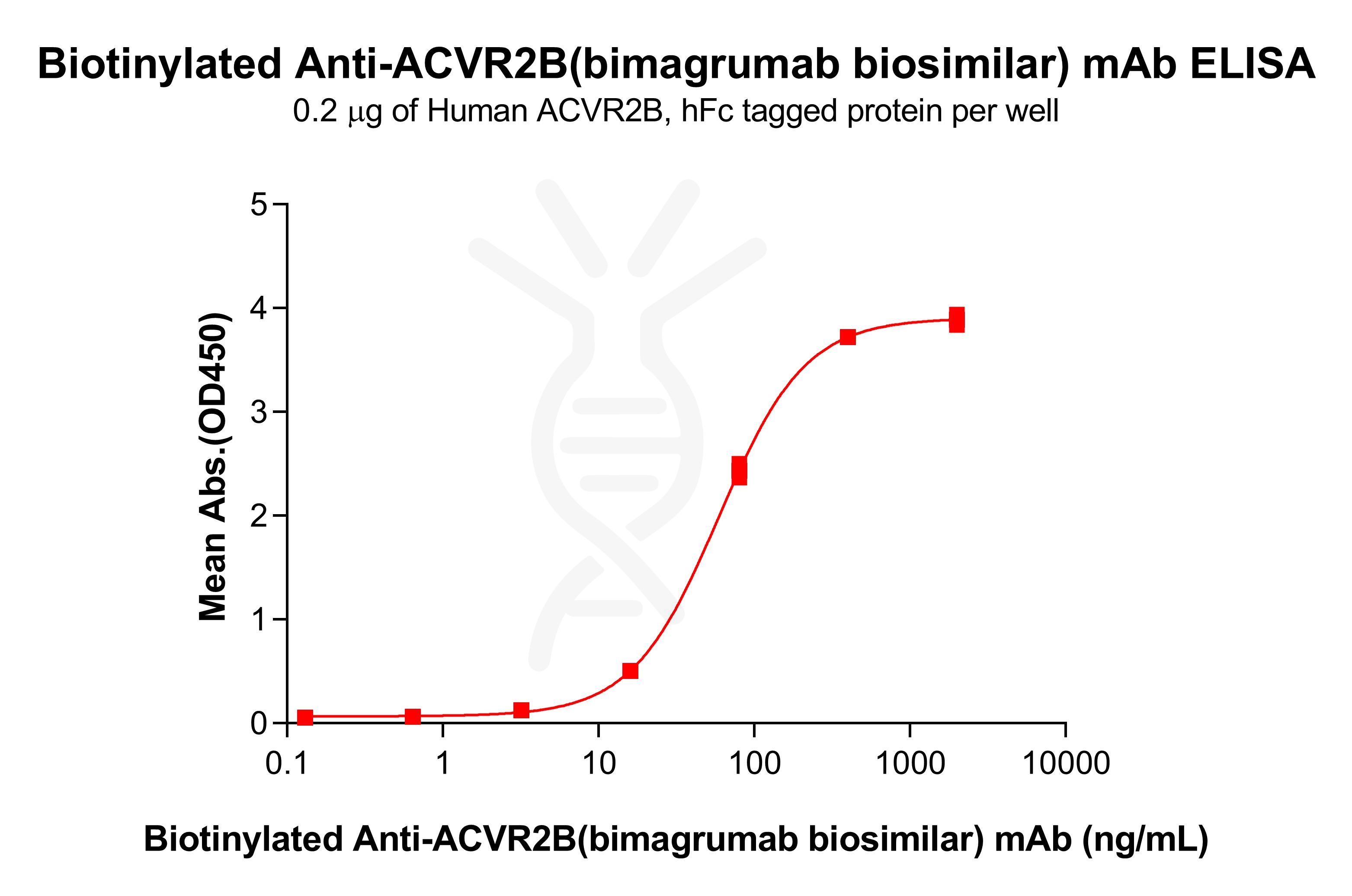 Biotinylated Anti-ACVR2B(bimagrumab biosimilar) mAb ELISA

0.2 μg of Human ACVR2B, hFc tagged protein per well

Mean Abs.(OD450)

5
4
3
2
1
0

0.1
1
10
100
1000
10000

Biotinylated Anti-ACVR2B(bimagrumab biosimilar) mAb (ng/mL)